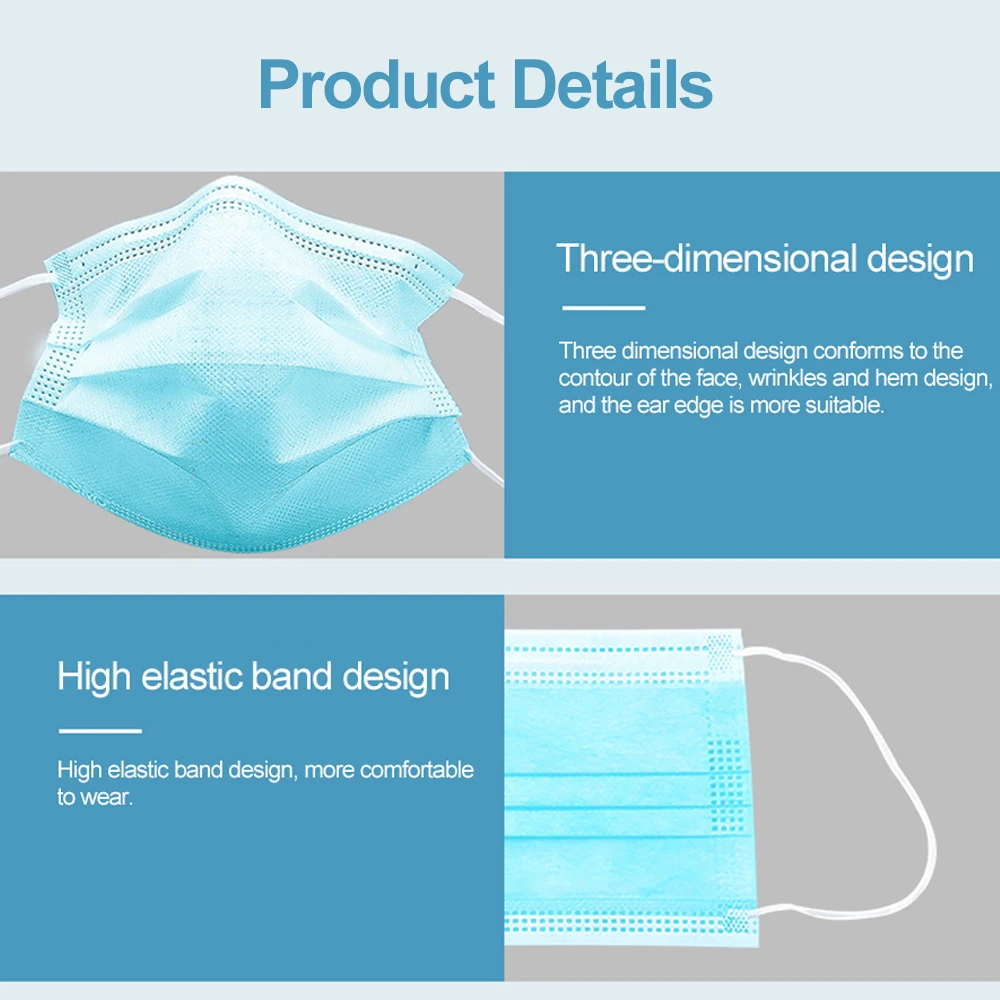 Product Details

Three-dimensional design

Three dimensional design conforms to the contour of the face, wrinkles and hem design, and the ear edge is more suitable.

High elastic band design

High elastic band design, more comfortable to wear.